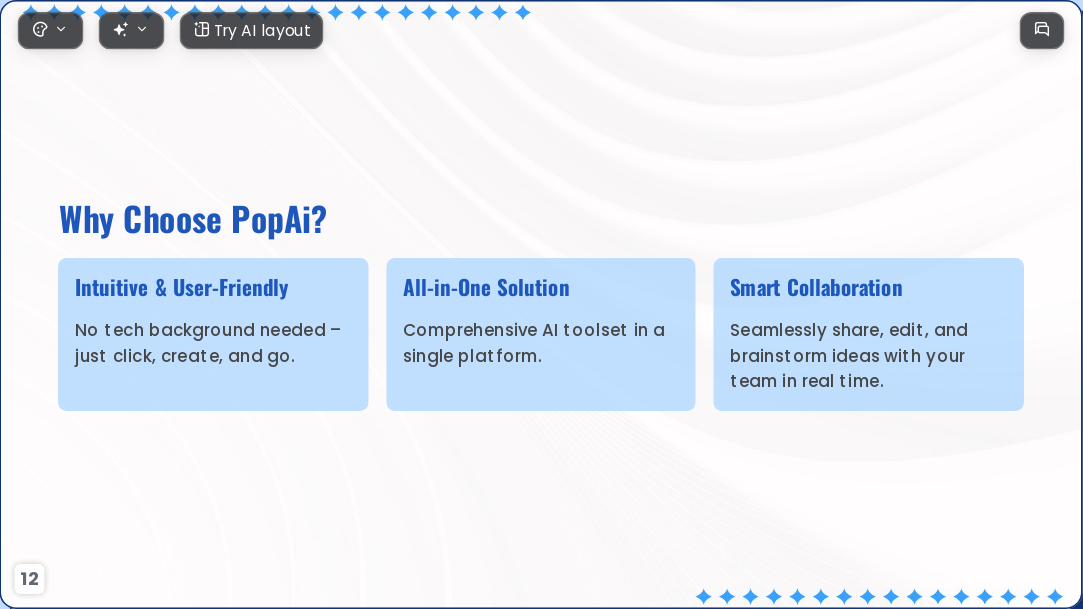 Try AI layout

Why Choose PopAi?

Intuitive & User-Friendly

No tech background needed – just click, create, and go.

All-in-One Solution

Comprehensive AI toolset in a single platform.

Smart Collaboration

Seamlessly share, edit, and brainstorm ideas with your team in real time.

12